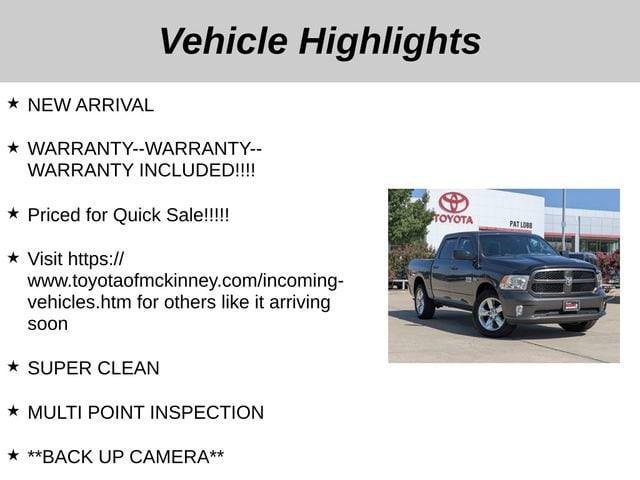 Vehicle Highlights

★ NEW ARRIVAL

★ WARRANTY--WARRANTY--WARRANTY INCLUDED!!!!

★ Priced for Quick Sale!!!!!

★ Visit https://www.toyotaofmckinney.com/incoming-vehicles.htm for others like it arriving soon

★ SUPER CLEAN

★ MULTI POINT INSPECTION

★ **BACK UP CAMERA**

TOYOTA

PAT LOBB